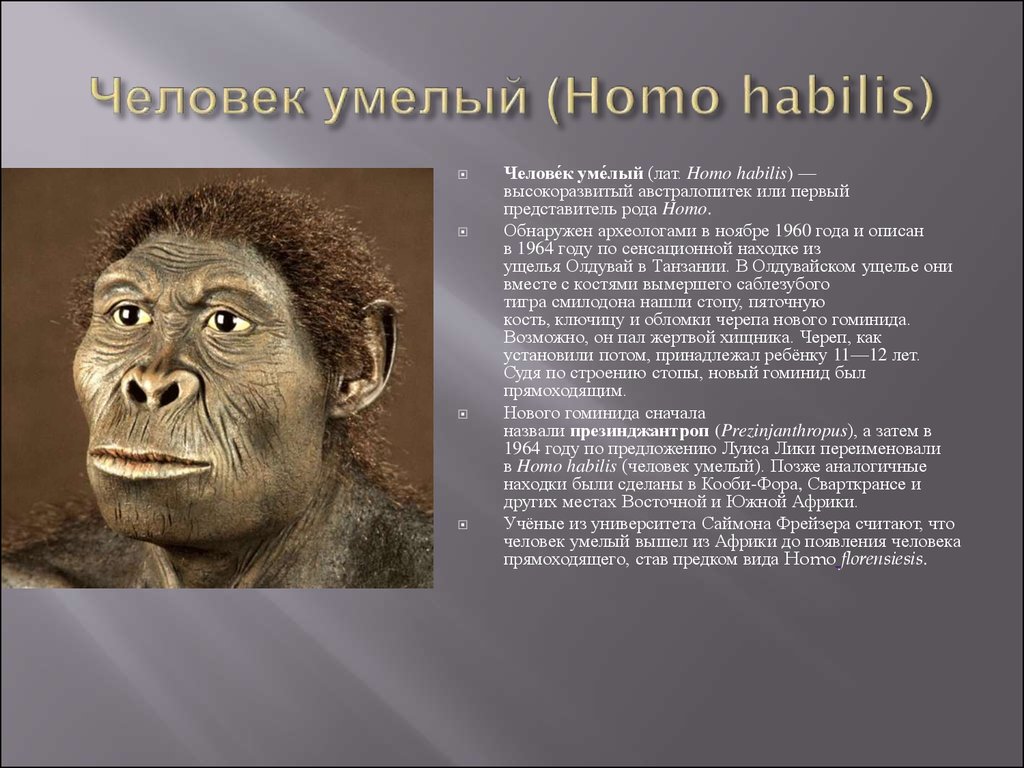 Человек умелый (Homo habilis)

Челове́к уме́лый (лат. Homo habilis) — высокоразвитый австралопитек или первый представитель рода Homo.

Обнаружен археологами в ноябре 1960 года и описан в 1964 году по сенсационной находке из ущелья Олдувай в Танзании. В Олдувайском ущелье они вместе с костями вымершего саблезубого тигра смилодона нашли стопу, пяточную кость, ключицу и обломки черепа нового гоминида. Возможно, он пал жертвой хищника. Череп, как установили потом, принадлежал ребёнку 11—12 лет. Судя по строению стопы, новый гоминид был прямоходящим.

Нового гоминида сначала назвали презинджантроп (Prezinjanthropus), а затем в 1964 году по предложению Луиса Лики переименовали в Homo habilis (человек умелый). Позже аналогичные находки были сделаны в Кооби-Фора, Сварткрансе и других местах Восточной и Южной Африки.

Учёные из университета Саймона Фрейзера считают, что человек умелый вышел из Африки до появления человека прямоходящего, став предком вида Homo florensiesis.